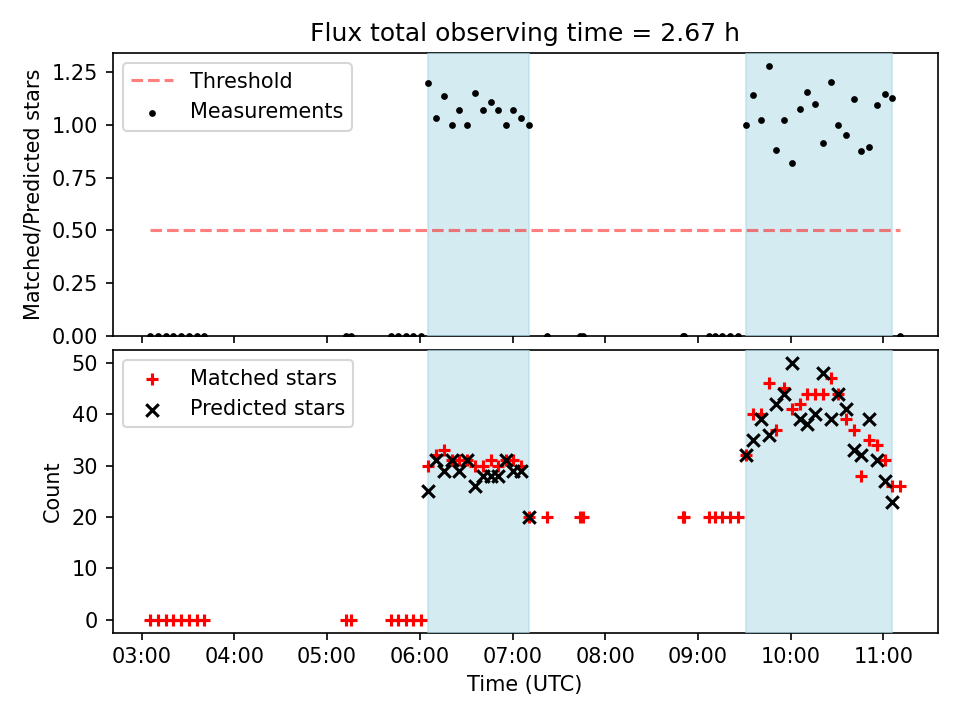 Flux total observing time = 2.67 h

Threshold
Measurements

Matched/Predicted stars

1.25
1.00
0.75
0.50
0.25
0.00

Matched stars
Predicted stars

Count

50
40
30
20
10
0

03:00 04:00 05:00 06:00 07:00 08:00 09:00 10:00 11:00
Time (UTC)